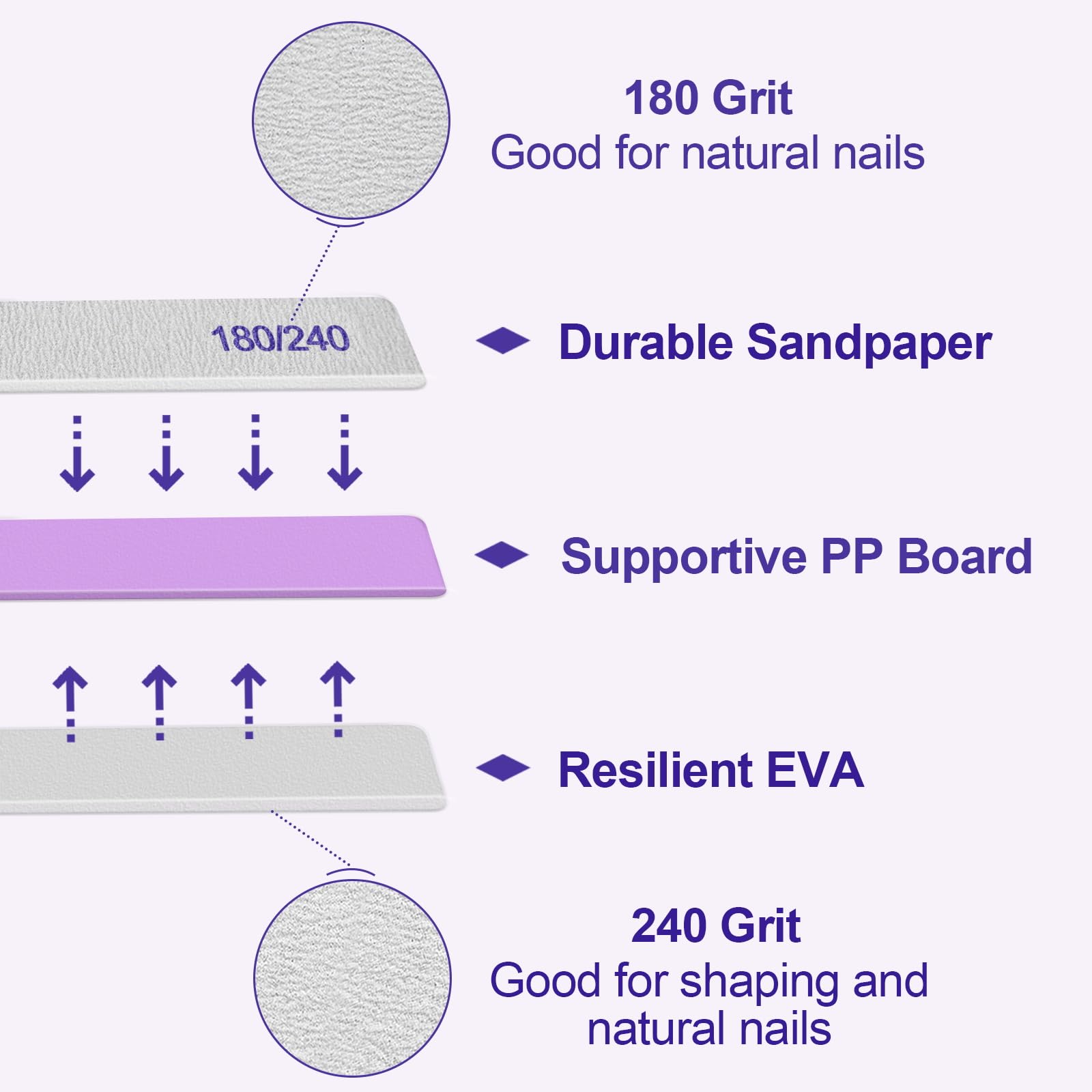 180 Grit
Good for natural nails

180/240

Durable Sandpaper

Supportive PP Board

Resilient EVA

240 Grit
Good for shaping and natural nails